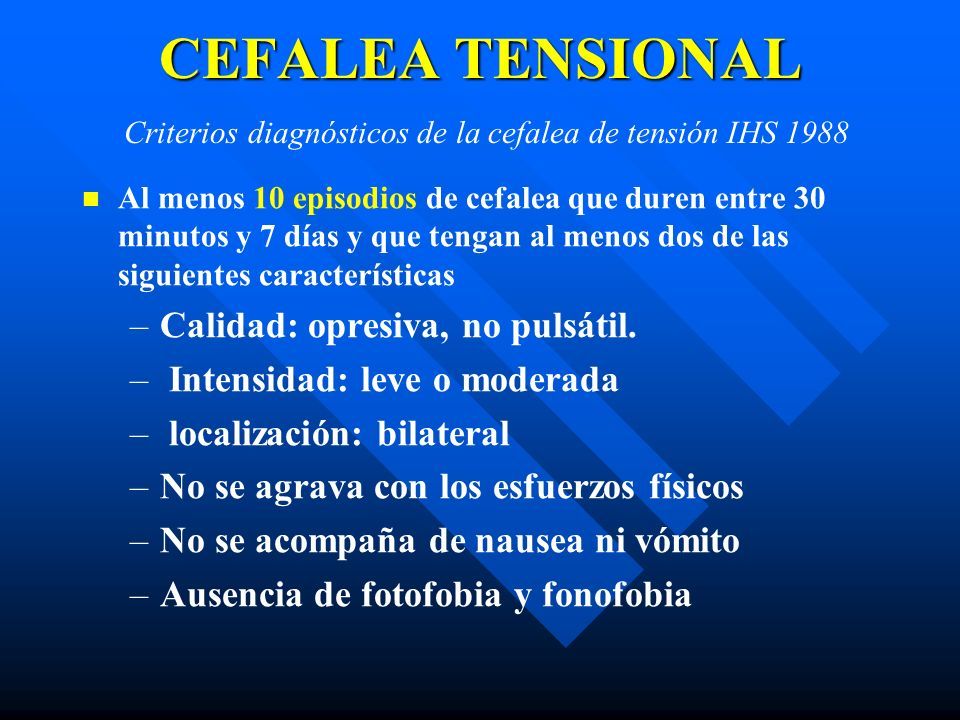 CEFALEA TENSIONAL

Criterios diagnósticos de la cefalea de tensión IHS 1988

Al menos 10 episodios de cefalea que duren entre 30 minutos y 7 días y que tengan al menos dos de las siguientes características

– Calidad: opresiva, no pulsátil.
– Intensidad: leve o moderada
– localización: bilateral
– No se agrava con los esfuerzos físicos
– No se acompaña de nausea ni vómito
– Ausencia de fotofobia y fonofobia